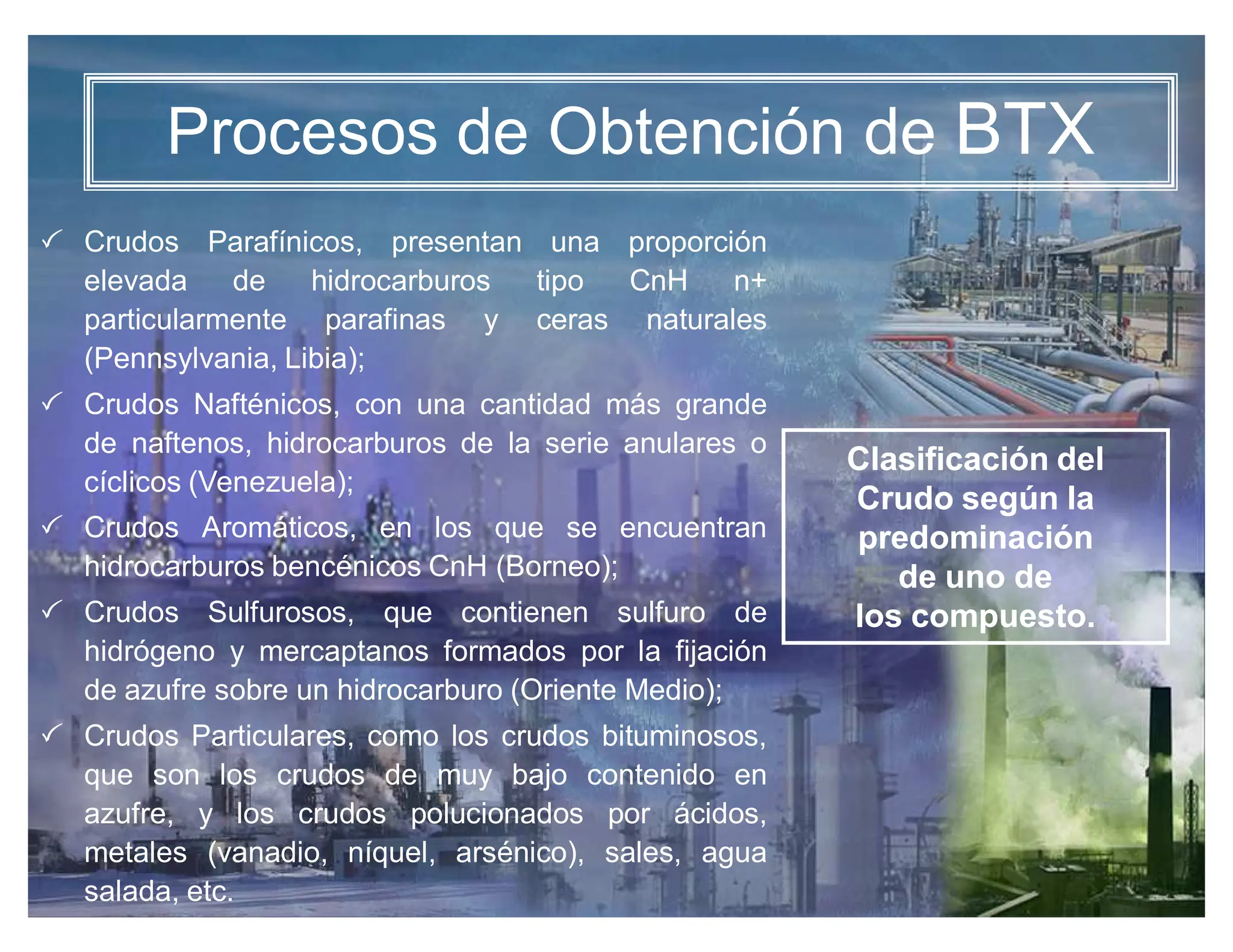 Procesos de Obtención de BTX

✓ Crudos Parafínicos, presentan una proporción elevada de hidrocarburos tipo CnH n+ particularmente parafinas y ceras naturales (Pennsylvania, Libia);

✓ Crudos Nafténicos, con una cantidad más grande de naftenos, hidrocarburos de la serie anulares o cíclicos (Venezuela);

✓ Crudos Aromáticos, en los que se encuentran hidrocarburos bencénicos CnH (Borneo);

✓ Crudos Sulfurosos, que contienen sulfuro de hidrógeno y mercaptanos formados por la fijación de azufre sobre un hidrocarburo (Oriente Medio);

✓ Crudos Particulares, como los crudos bituminosos, que son los crudos de muy bajo contenido en azufre, y los crudos polucionados por ácidos, metales (vanadio, níquel, arsénico), sales, agua salada, etc.

Clasificación del Crudo según la predominación de uno de los compuesto.